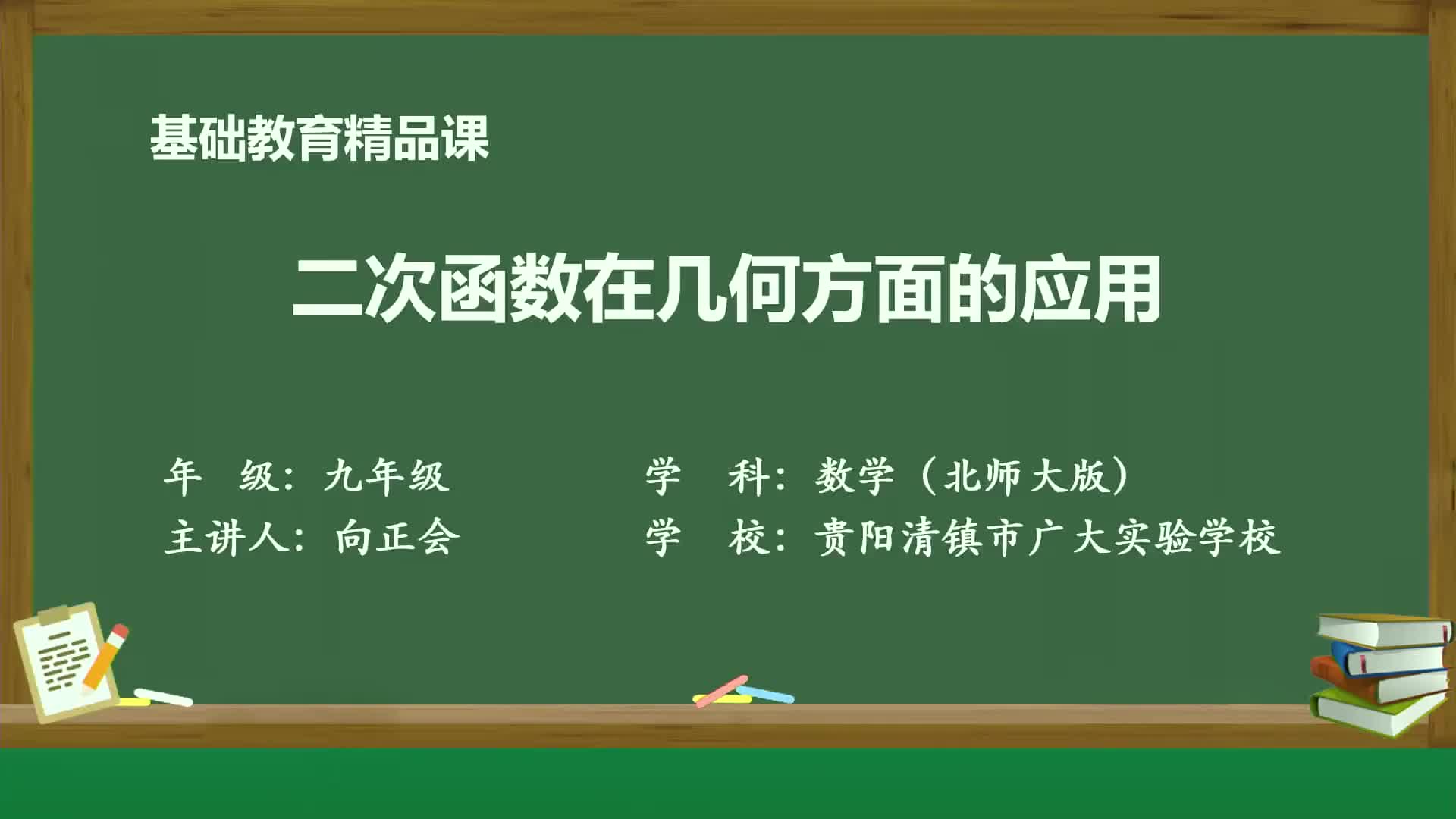 基础教育精品课

二次函数在几何方面的应用

年　级：九年级
主讲人：向正会

学　科：数学（北师大版）
学　校：贵阳清镇市广大实验学校